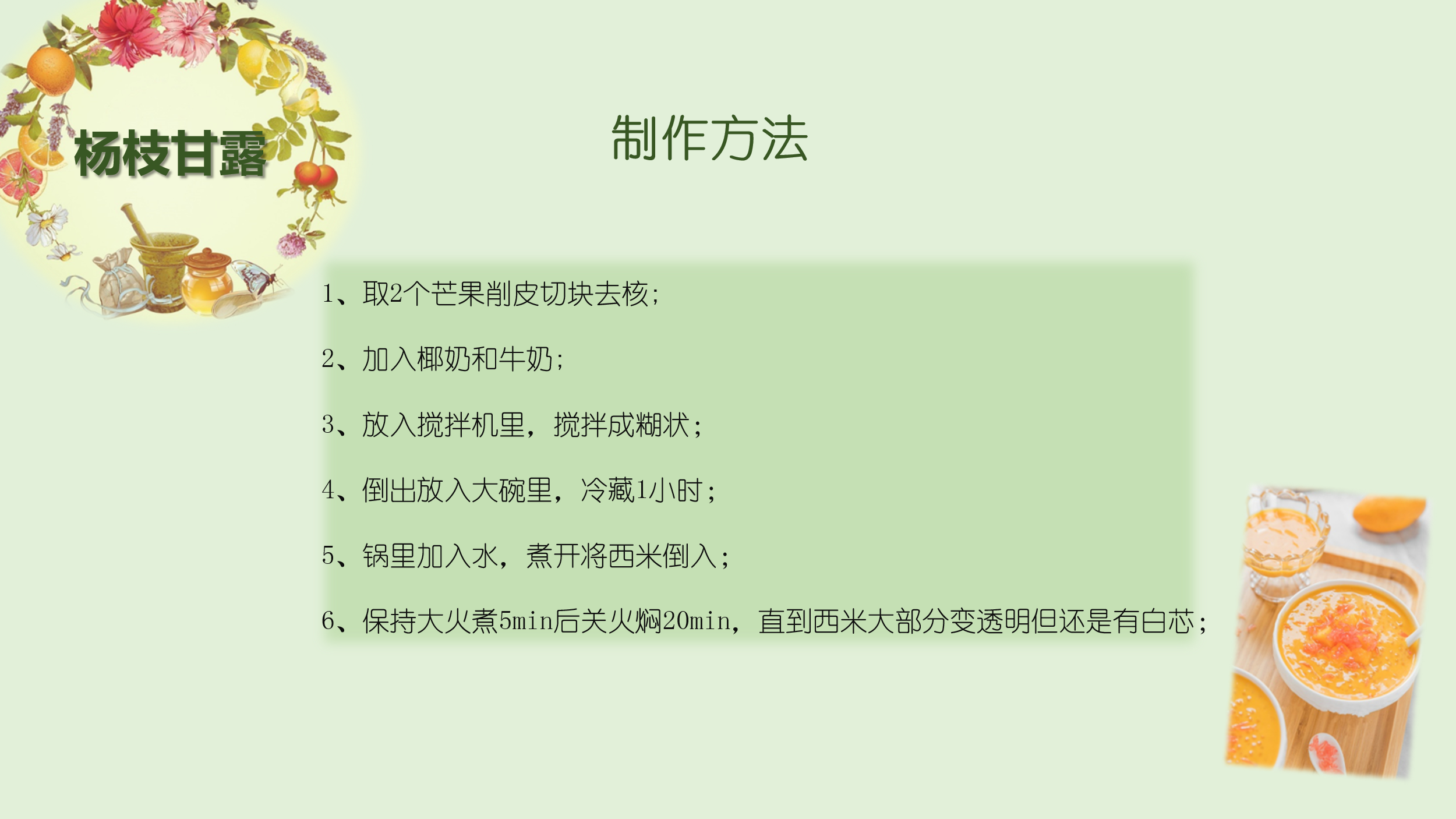 杨枝甘露

制作方法

1、取2个芒果削皮切块去核;

2、加入椰奶和牛奶;

3、放入搅拌机里，搅拌成糊状;

4、倒出放入大碗里，冷藏1小时;

5、锅里加入水，煮开将西米倒入;

6、保持大火煮5min后关火焖20min，直到西米大部分变透明但还是有白芯;